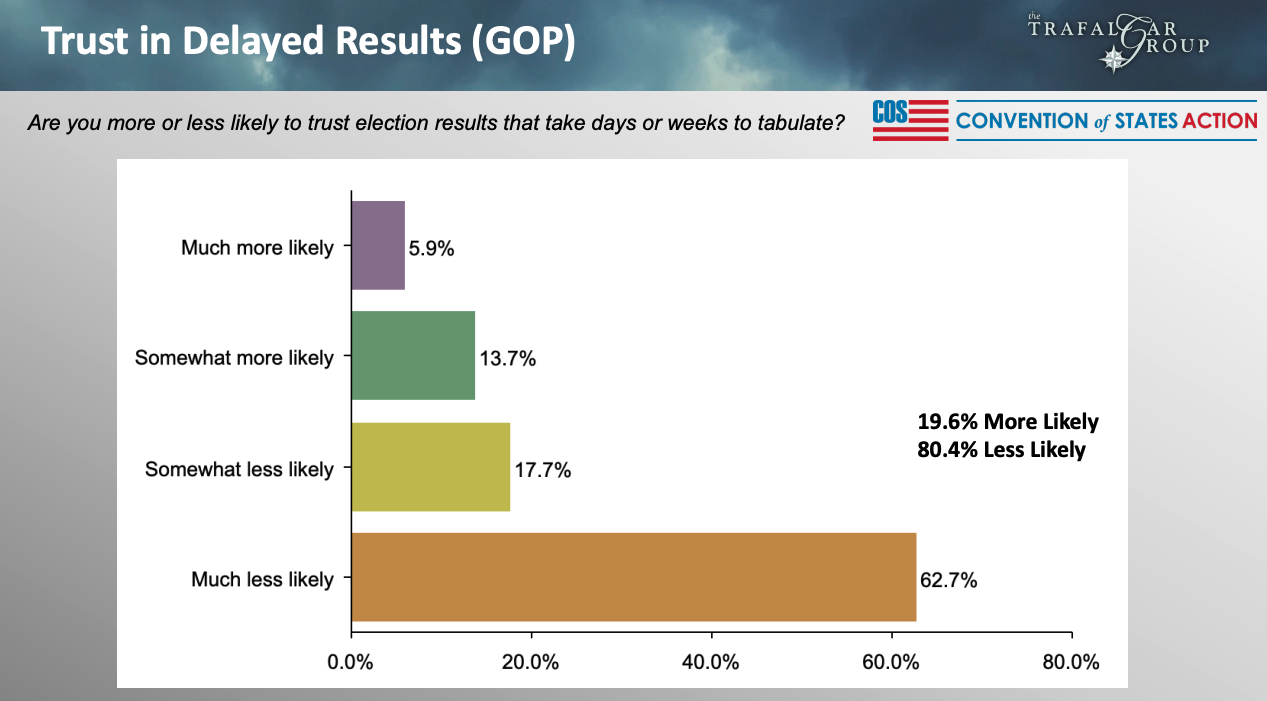 Trust in Delayed Results (GOP)

the TRAFALGAR GROUP

Are you more or less likely to trust election results that take days or weeks to tabulate?

COS CONVENTION of STATES ACTION

Much more likely 5.9%

Somewhat more likely 13.7%

Somewhat less likely 17.7%

Much less likely 62.7%

19.6% More Likely
80.4% Less Likely

0.0% 20.0% 40.0% 60.0% 80.0%